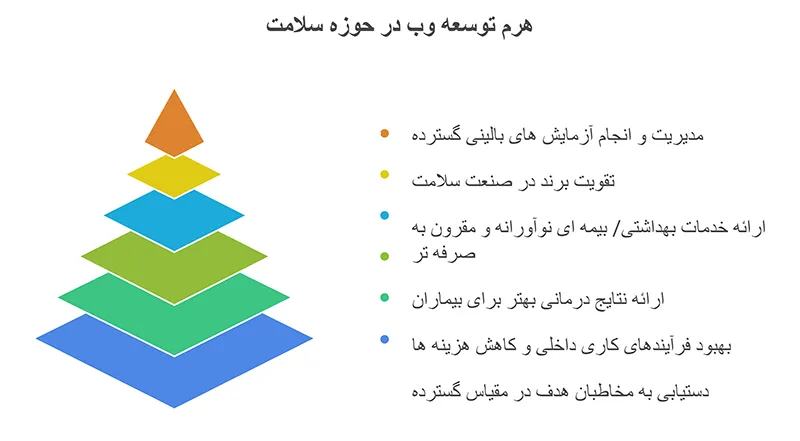 هرم توسعه وب در حوزه سلامت

مدیریت و انجام آزمایش های بالینی گسترده

تقویت برند در صنعت سلامت

ارائه خدمات بهداشتی/ بیمه ای نوآورانه و مقرون به صرفه تر

ارائه نتایج درمانی بهتر برای بیماران

بهبود فرآیندهای کاری داخلی و کاهش هزینه ها

دستیابی به مخاطبان هدف در مقیاس گسترده